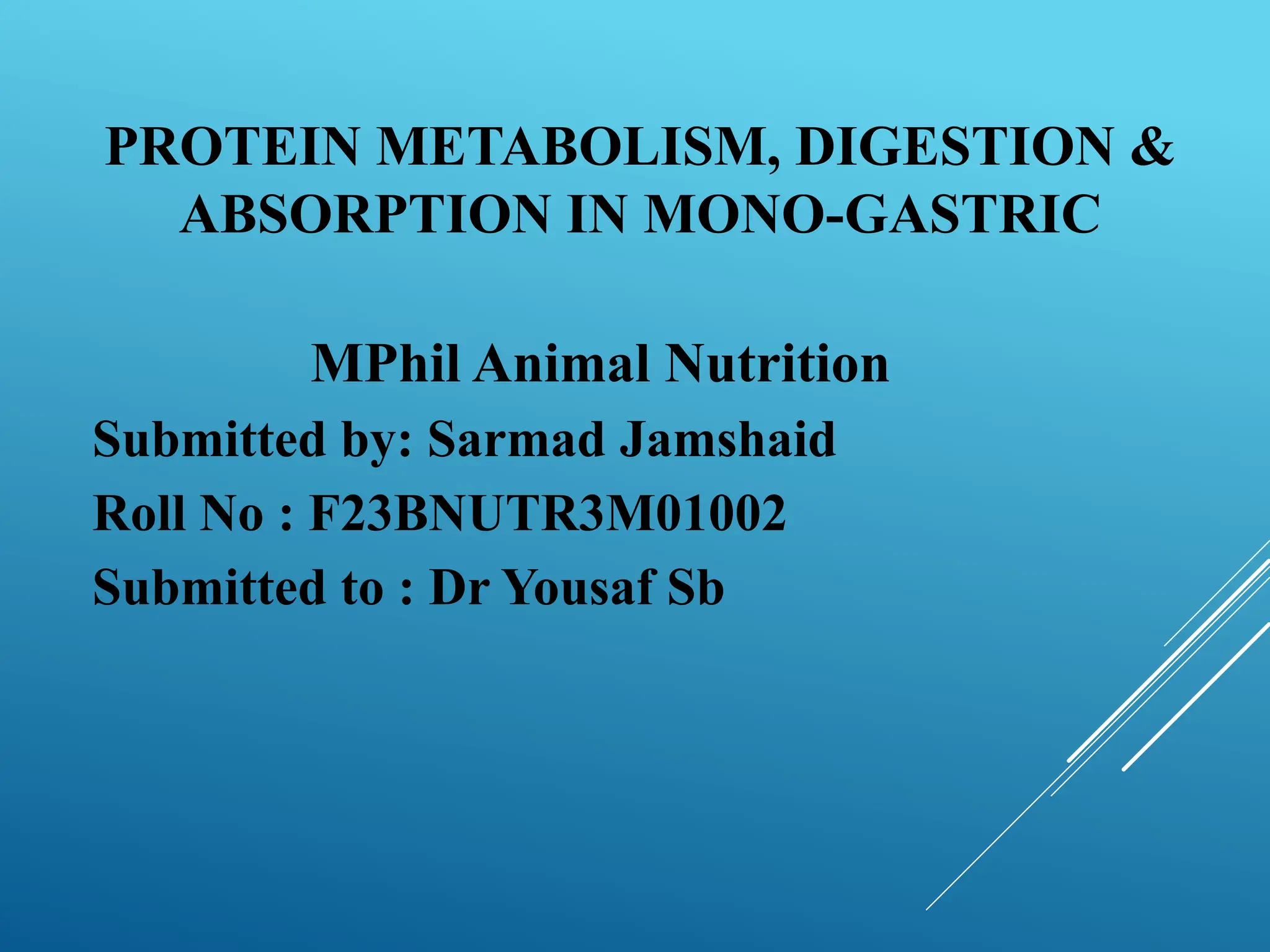 PROTEIN METABOLISM, DIGESTION & ABSORPTION IN MONO-GASTRIC

MPhil Animal Nutrition

Submitted by: Sarmad Jamshaid

Roll No : F23BNUTR3M01002

Submitted to : Dr Yousaf Sb